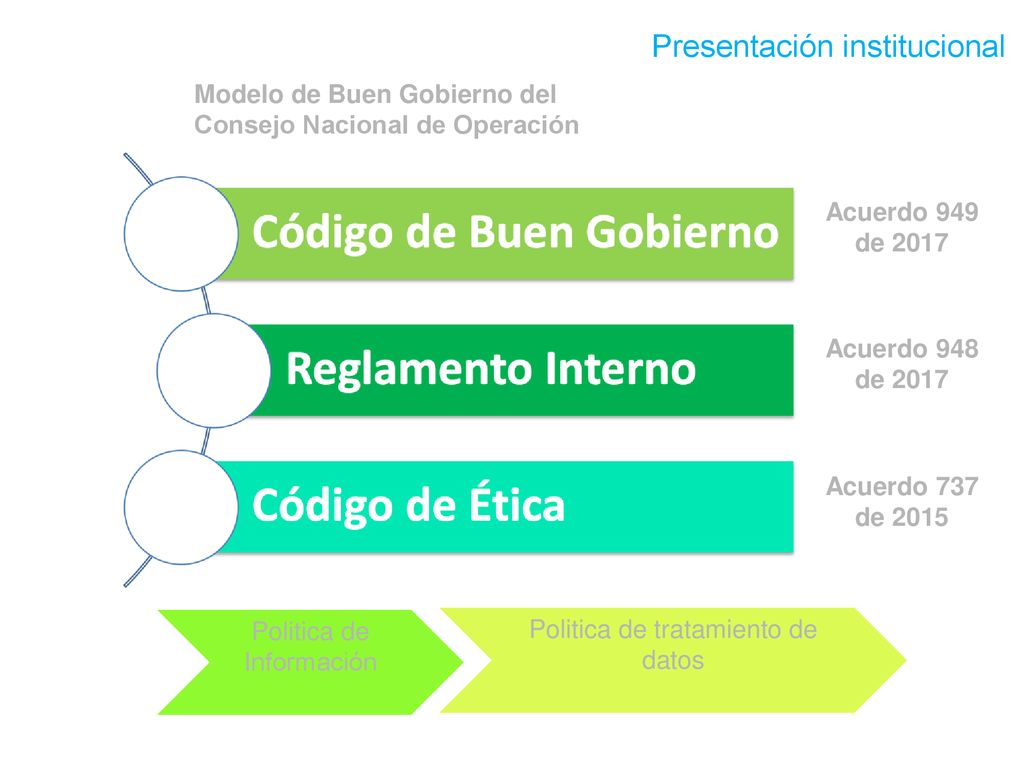 Presentación institucional

Modelo de Buen Gobierno del Consejo Nacional de Operación

Código de Buen Gobierno

Acuerdo 949 de 2017

Reglamento Interno

Acuerdo 948 de 2017

Código de Ética

Acuerdo 737 de 2015

Politica de Información

Politica de tratamiento de datos